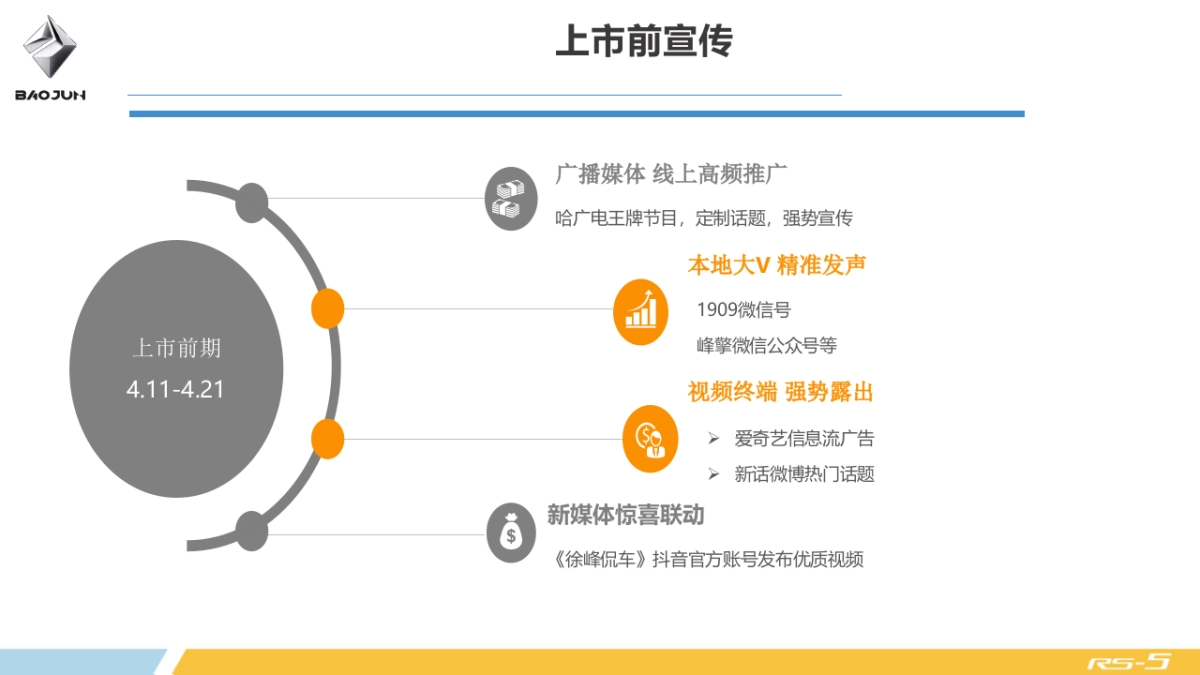 BAOJUN

上市前宣传

上市前期
4.11-4.21

广播媒体 线上高频推广
哈广电王牌节目，定制话题，强势宣传

本地大V 精准发声
1909微信号
峰擎微信公众号等

视频终端 强势露出
➢ 爱奇艺信息流广告
➢ 新话微博热门话题

新媒体惊喜联动
《徐峰侃车》抖音官方账号发布优质视频

RS-5